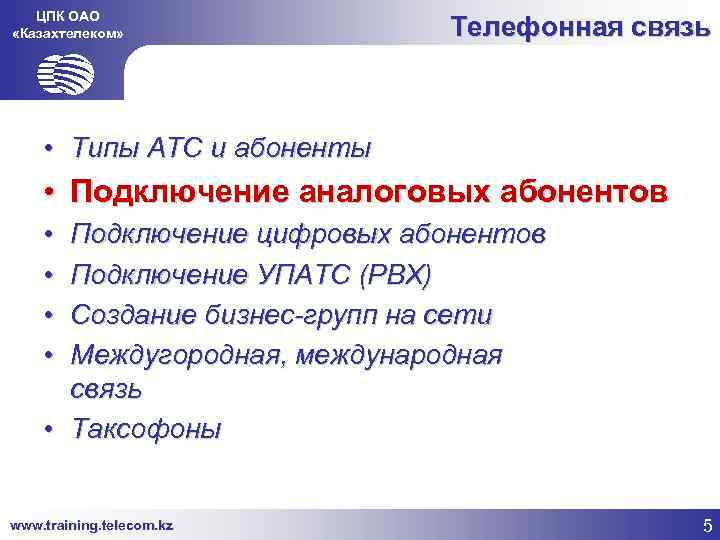 ЦПК ОАО «Казахтелеком»

Телефонная связь

• Типы АТС и абоненты
• Подключение аналоговых абонентов
• Подключение цифровых абонентов
• Подключение УПАТС (PBX)
• Создание бизнес-групп на сети
• Междугородная, международная связь
• Таксофоны

www.training.telecom.kz

5